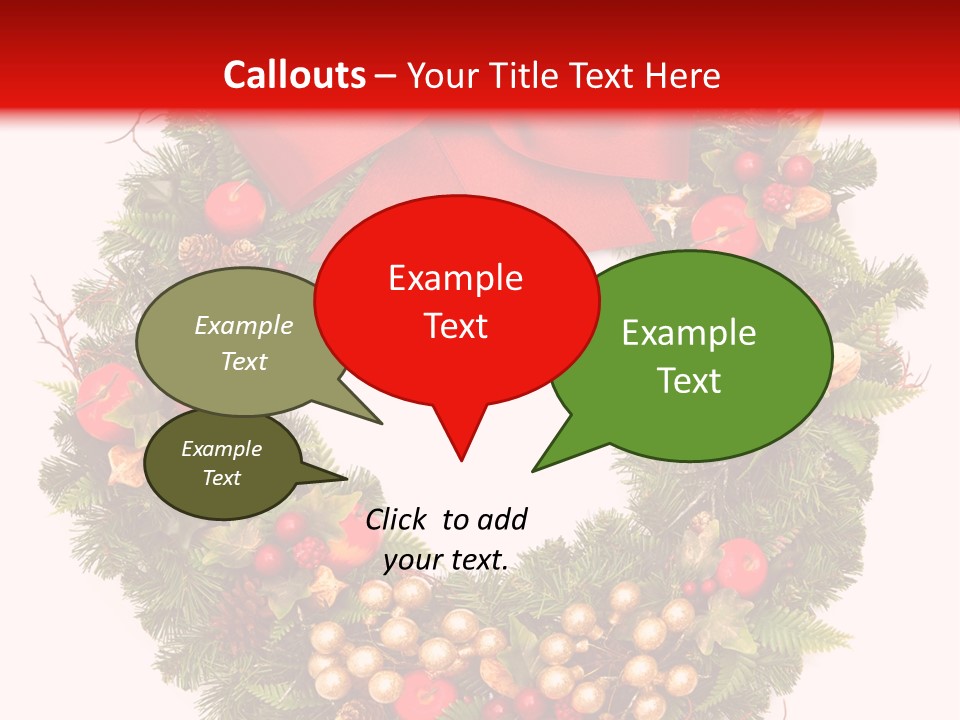 Callouts – Your Title Text Here

Example Text

Example Text

Example Text

Example Text

Click to add your text.